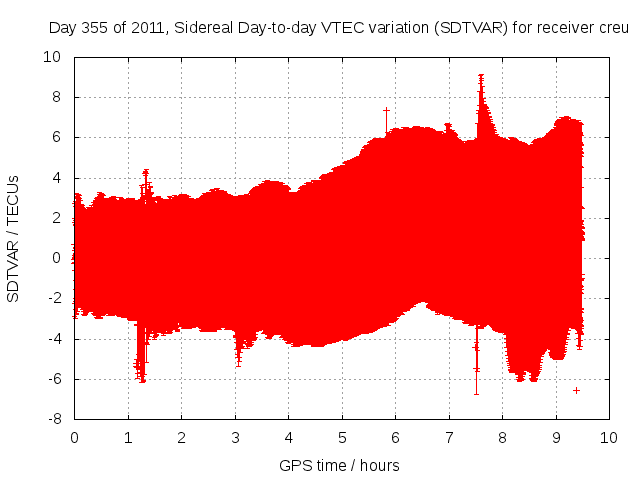 Day 355 of 2011, Sidereal Day-to-day VTEC variation (SDTVAR) for receiver creu

SDTVAR / TECUs

10
8
6
4
2
0
-2
-4
-6
-8

0 1 2 3 4 5 6 7 8 9 10

GPS time / hours